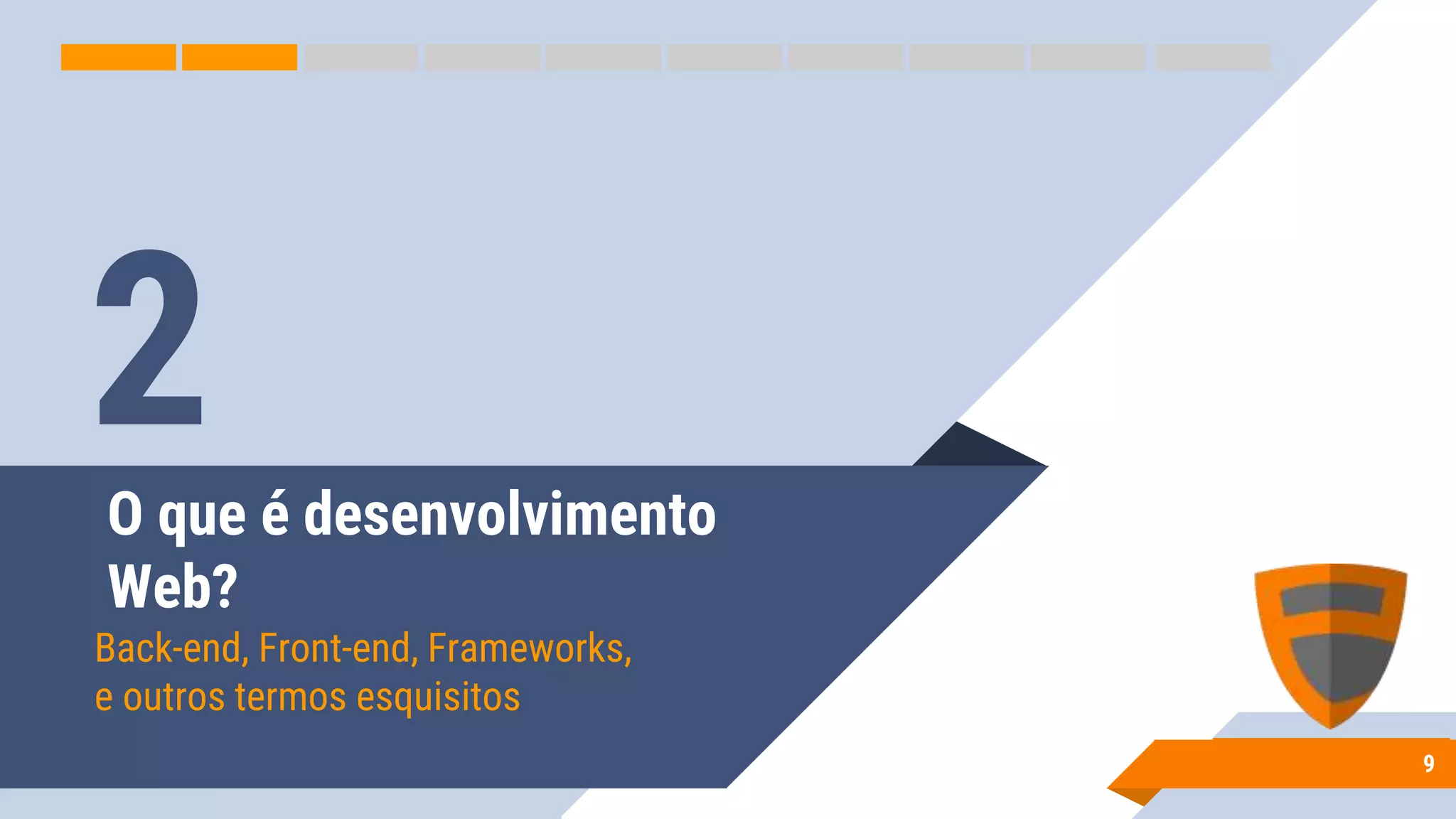 2

O que é desenvolvimento Web?

Back-end, Front-end, Frameworks, e outros termos esquisitos

9